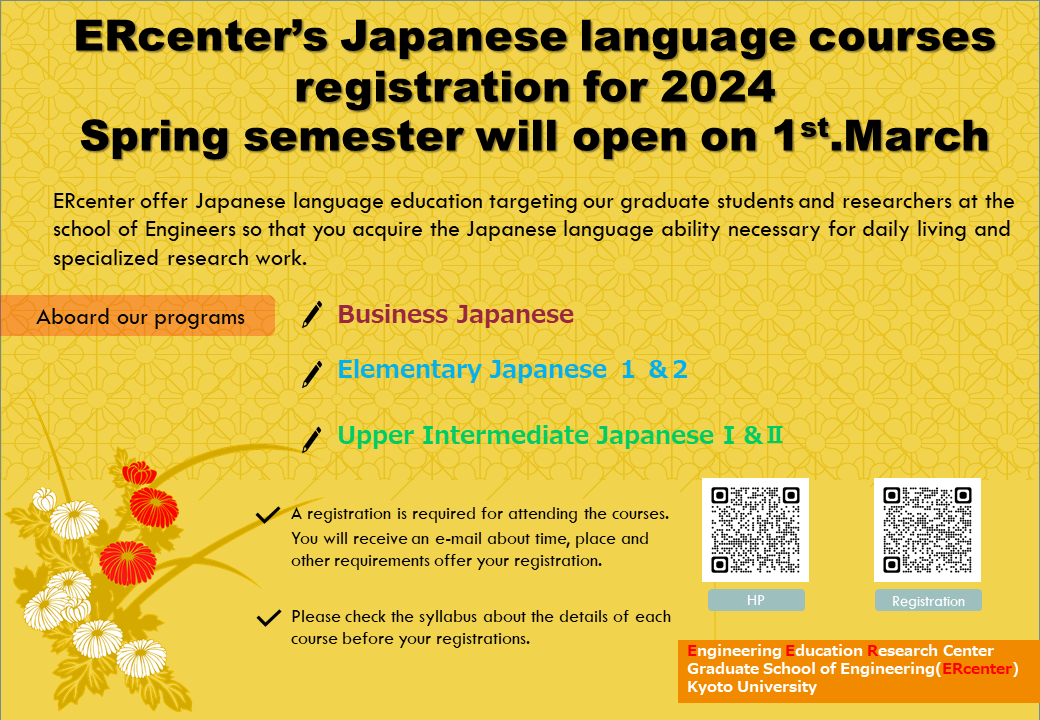 ERcenter's Japanese language courses registration for 2024 Spring semester will open on 1$^{st}$.March

ERcenter offer Japanese language education targeting our graduate students and researchers at the school of Engineers so that you acquire the Japanese language ability necessary for daily living and specialized research work.

Aboard our programs

Business Japanese

Elementary Japanese 1 &2

Upper Intermediate Japanese Ⅰ&Ⅱ

A registration is required for attending the courses. You will receive an e-mail about time, place and other requirements offer your registration.

Please check the syllabus about the details of each course before your registrations.

HP

Registration

Engineering Education Research Center
Graduate School of Engineering(ERcenter)
Kyoto University